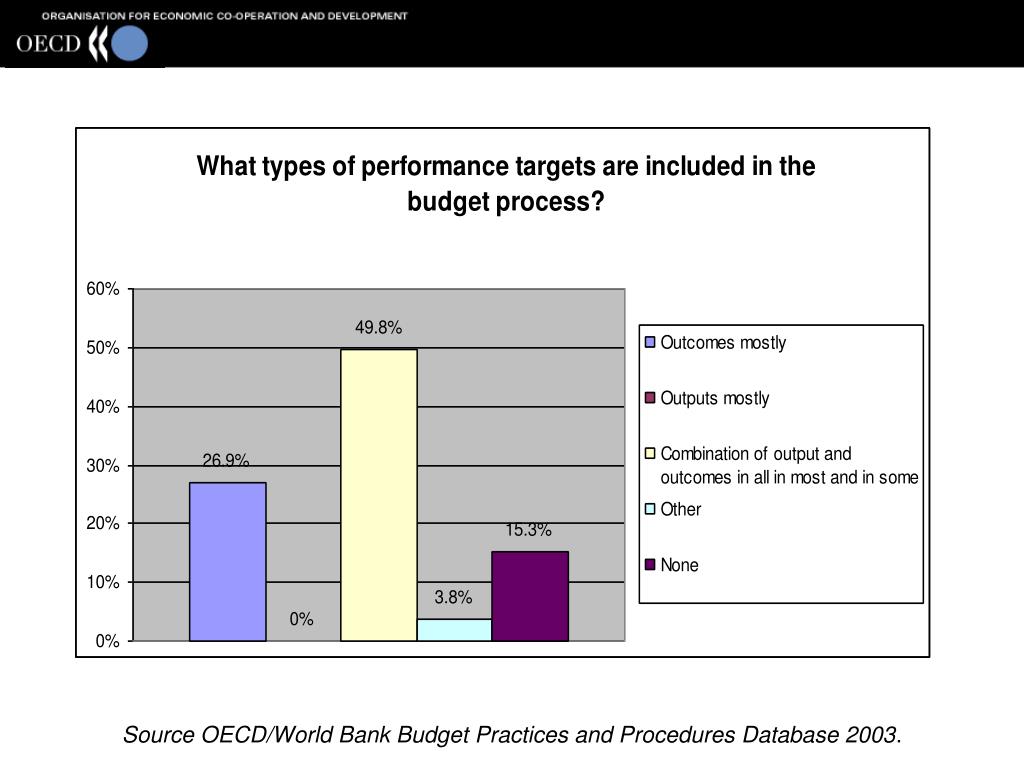 ORGANISATION FOR ECONOMIC CO-OPERATION AND DEVELOPMENT
OECD

What types of performance targets are included in the budget process?

60%
50%
40%
30%
20%
10%
0%

26.9%
0%
49.8%
3.8%
15.3%

Outcomes mostly
Outputs mostly
Combination of output and outcomes in all in most and in some
Other
None

Source OECD/World Bank Budget Practices and Procedures Database 2003.